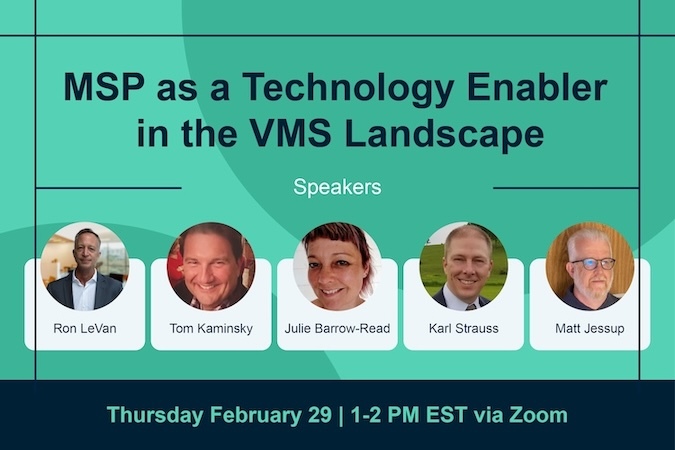 MSP as a Technology Enabler in the VMS Landscape

Speakers

Ron LeVan

Tom Kaminsky

Julie Barrow-Read

Karl Strauss

Matt Jessup

Thursday February 29 | 1-2 PM EST via Zoom